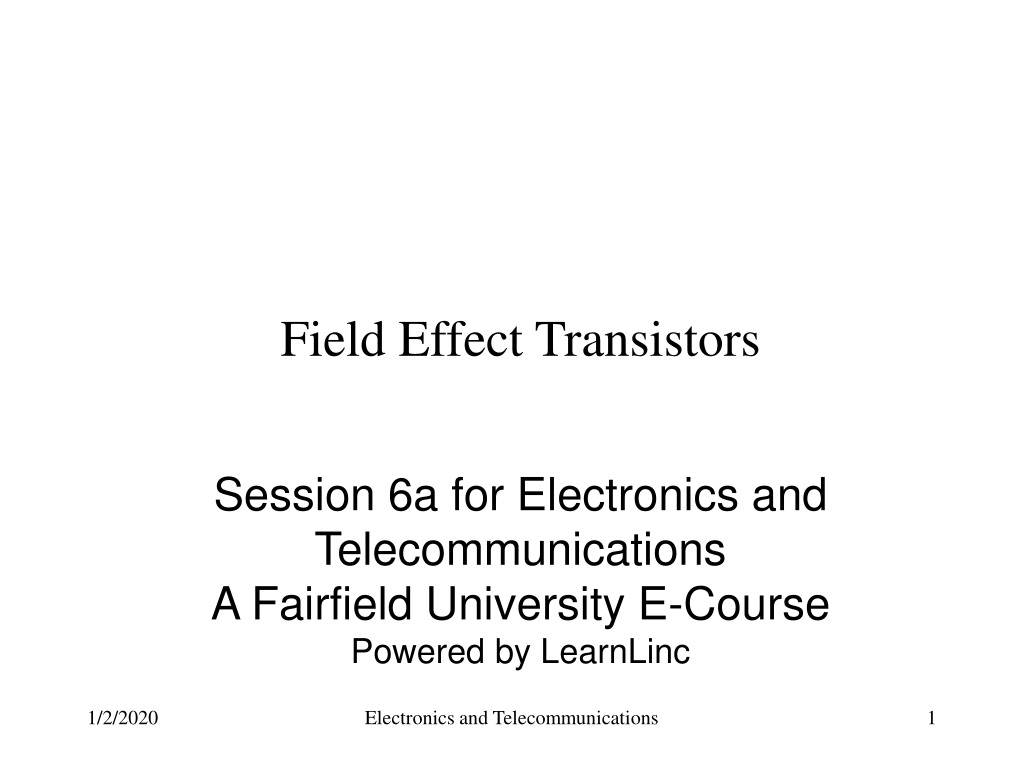 Field Effect Transistors

Session 6a for Electronics and Telecommunications
A Fairfield University E-Course
Powered by LearnLinc

1/2/2020

Electronics and Telecommunications

1